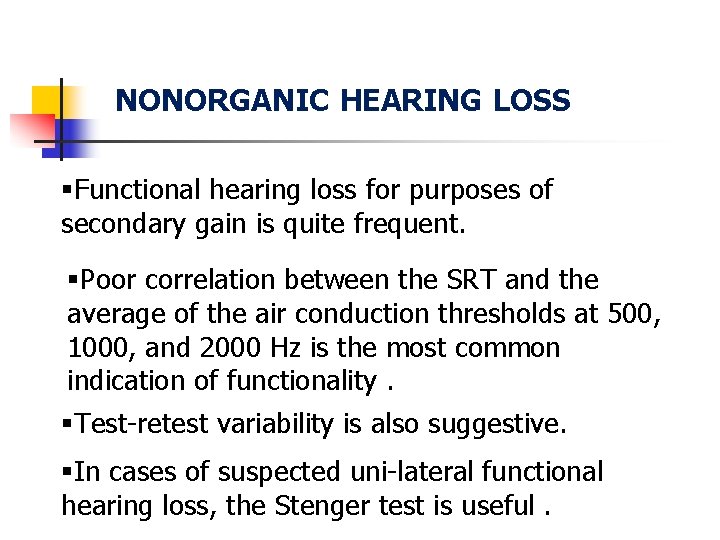 NONORGANIC HEARING LOSS

▪Functional hearing loss for purposes of secondary gain is quite frequent.

▪Poor correlation between the SRT and the average of the air conduction thresholds at 500, 1000, and 2000 Hz is the most common indication of functionality .

▪Test-retest variability is also suggestive.

▪In cases of suspected uni-lateral functional hearing loss, the Stenger test is useful .